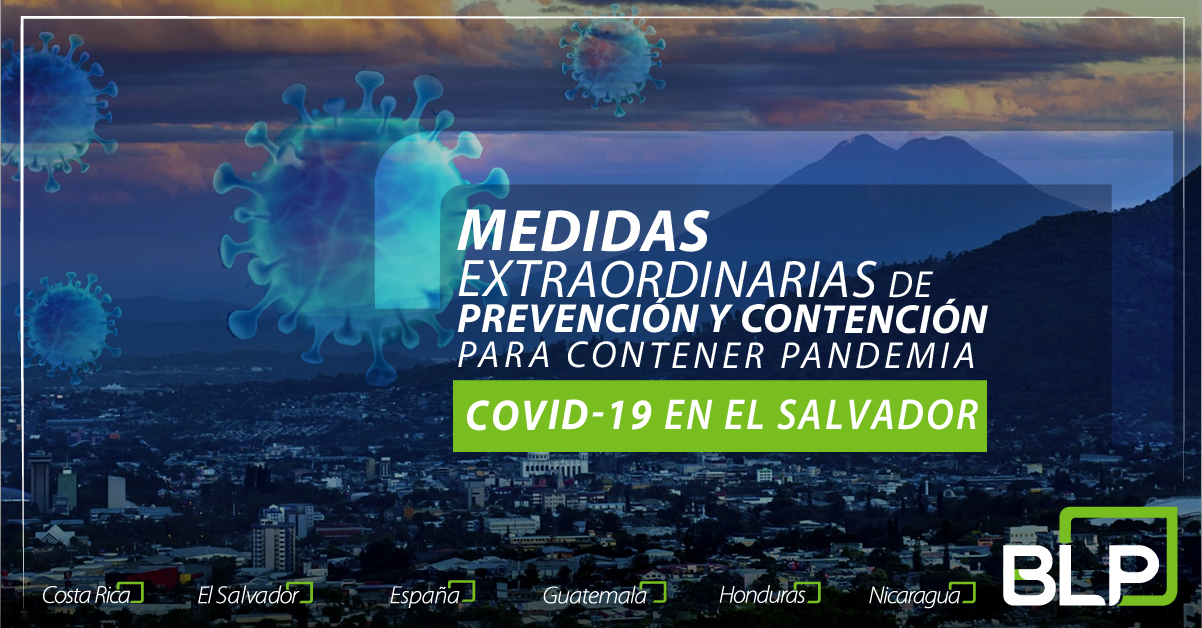 MEDIDAS
EXTRAORDINARIAS DE
PREVENCIÓN Y CONTENCIÓN
PARA CONTENER PANDEMIA
COVID-19 EN EL SALVADOR

Costa Rica El Salvador España Guatemala Honduras Nicaragua

BLP